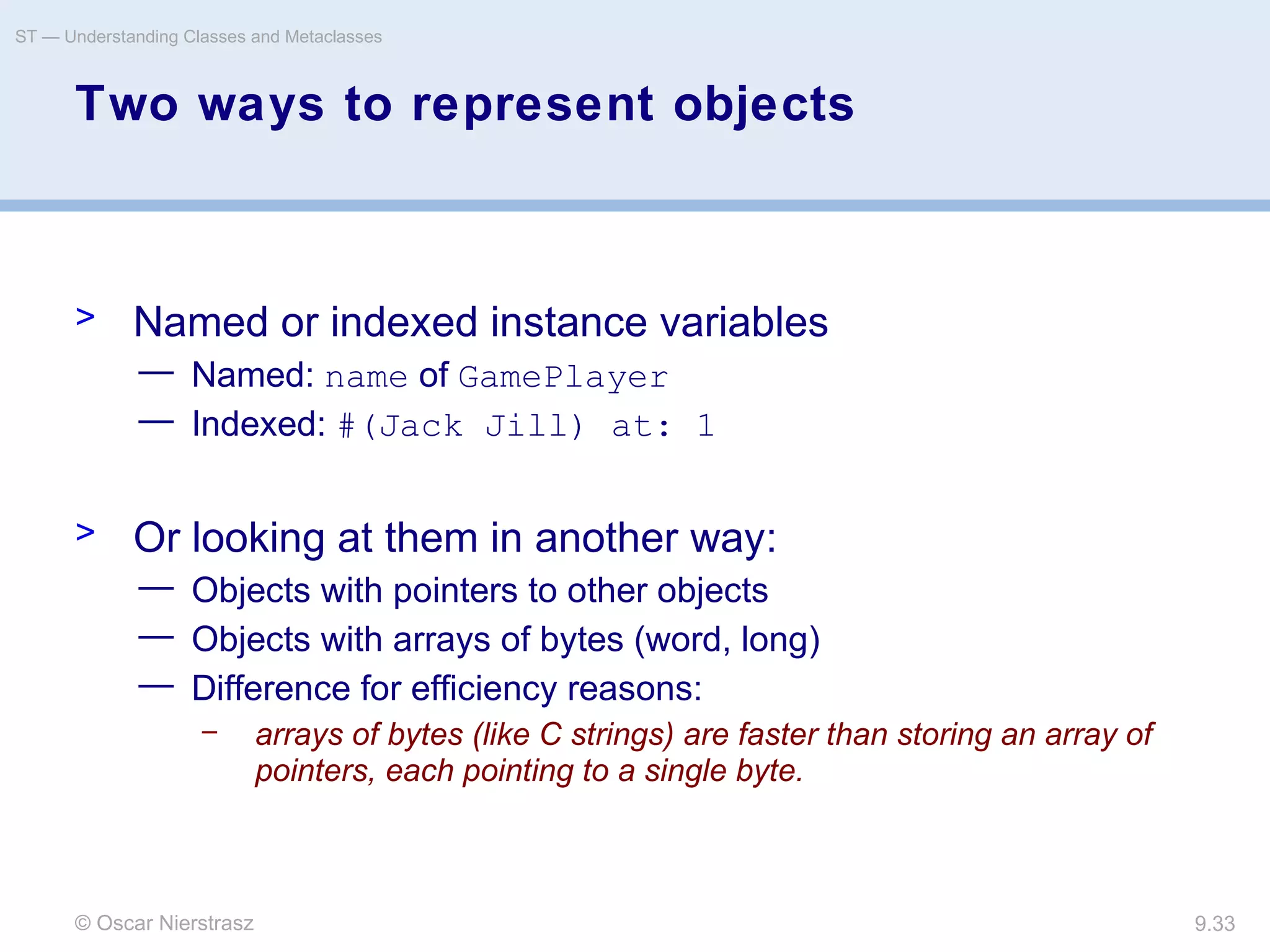 ST — Understanding Classes and Metaclasses

Two ways to represent objects

> Named or indexed instance variables

— Named: name of GamePlayer

— Indexed: #(Jack Jill) at: 1

> Or looking at them in another way:

— Objects with pointers to other objects

— Objects with arrays of bytes (word, long)

— Difference for efficiency reasons:

– arrays of bytes (like C strings) are faster than storing an array of pointers, each pointing to a single byte.

© Oscar Nierstrasz

9.33